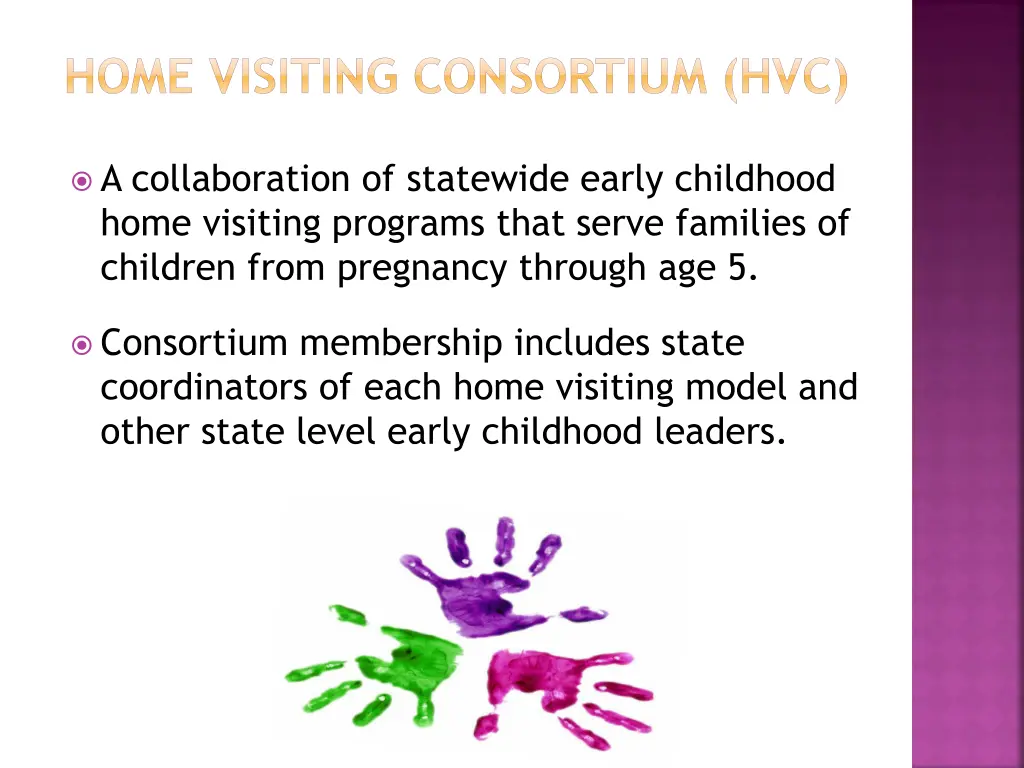 HOME VISITING CONSORTIUM (HVC)

A collaboration of statewide early childhood home visiting programs that serve families of children from pregnancy through age 5.

Consortium membership includes state coordinators of each home visiting model and other state level early childhood leaders.